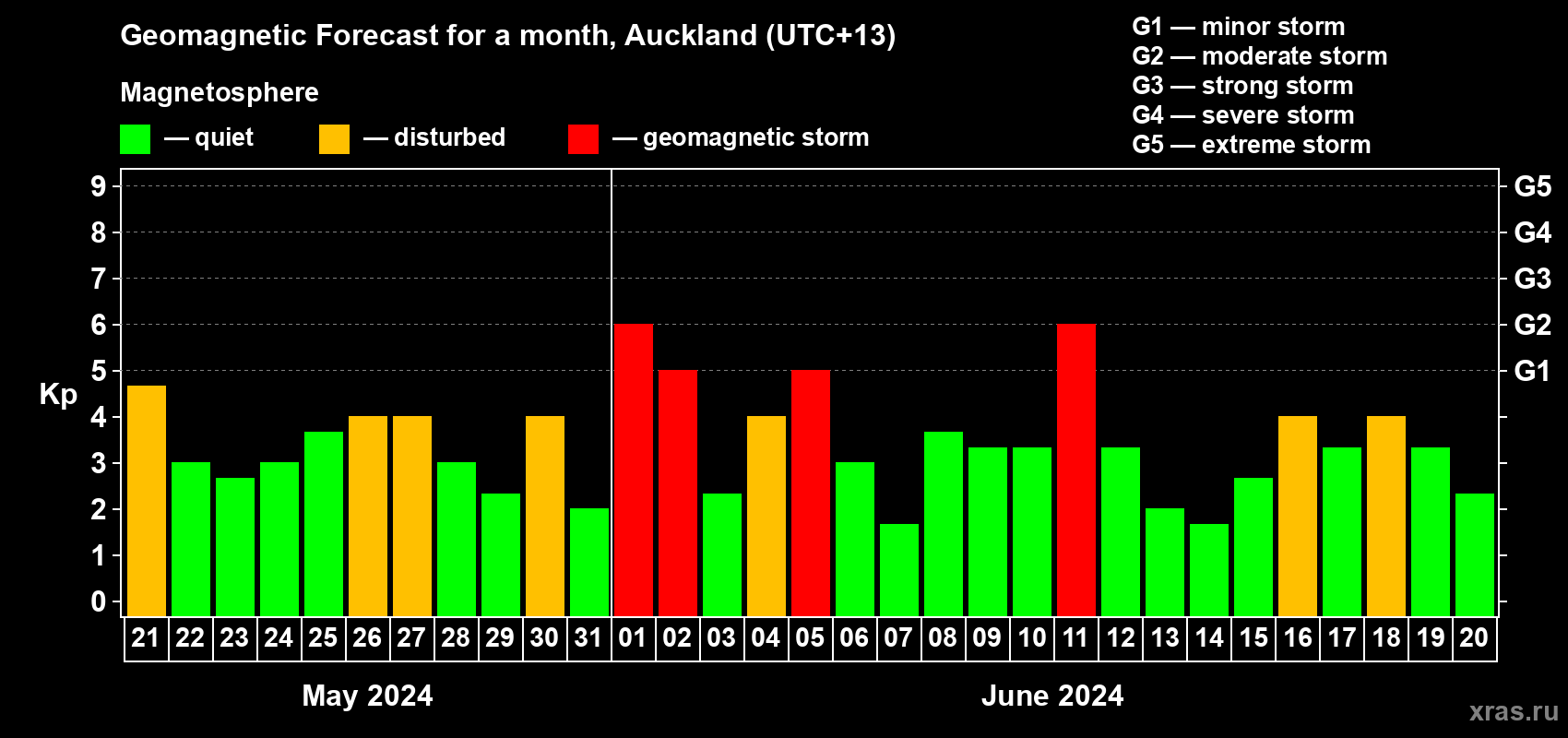 Geomagnetic Forecast for a month, Auckland (UTC+13)

Magnetosphere

— quiet — disturbed — geomagnetic storm

G1 — minor storm
G2 — moderate storm
G3 — strong storm
G4 — severe storm
G5 — extreme storm

Kp

9
8
7
6
5
4
3
2
1
0

G5
G4
G3
G2
G1

21 22 23 24 25 26 27 28 29 30 31 01 02 03 04 05 06 07 08 09 10 11 12 13 14 15 16 17 18 19 20

May 2024

June 2024

xras.ru